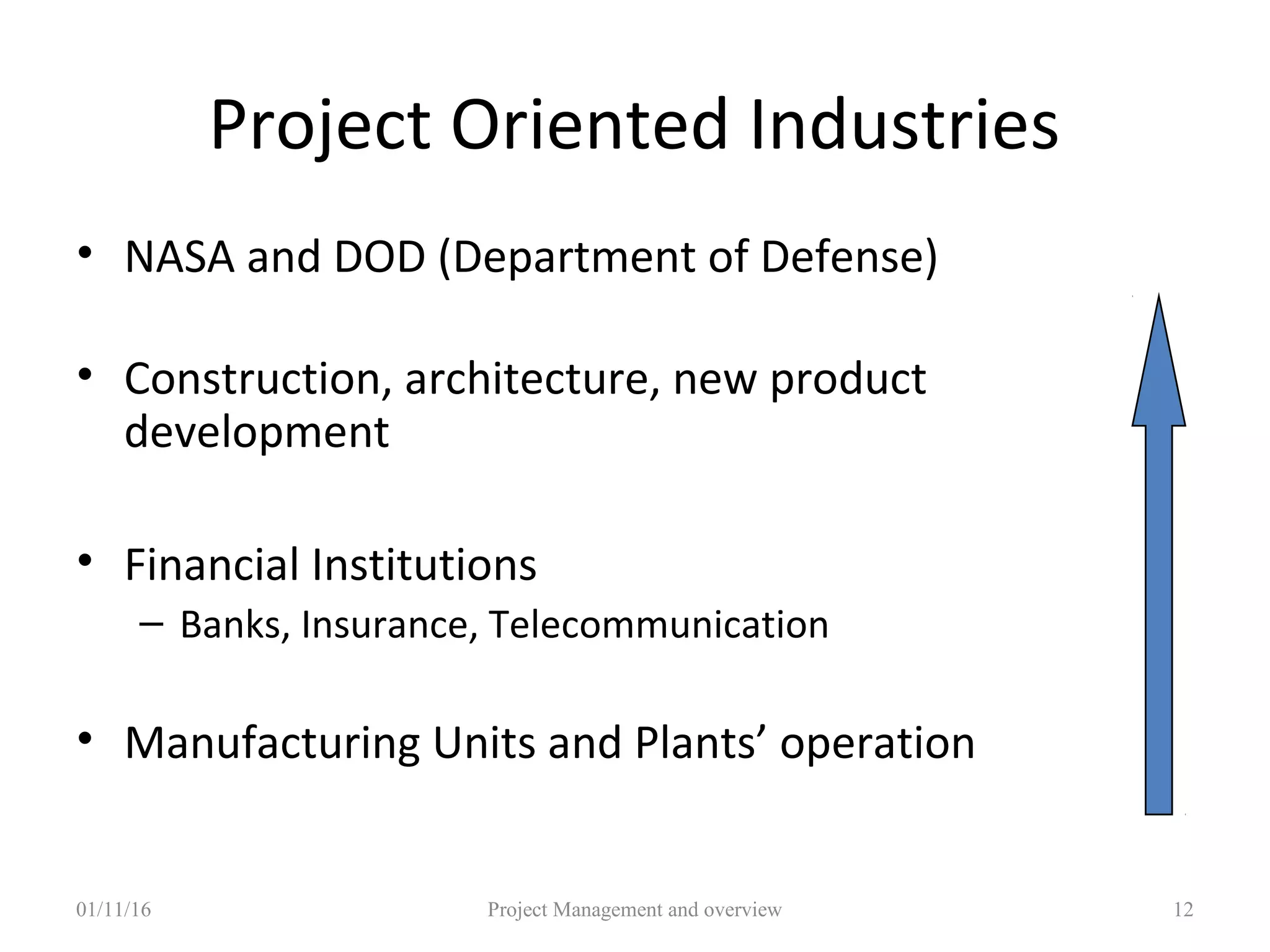 Project Oriented Industries

• NASA and DOD (Department of Defense)

• Construction, architecture, new product development

• Financial Institutions
– Banks, Insurance, Telecommunication

• Manufacturing Units and Plants’ operation

01/11/16 Project Management and overview 12